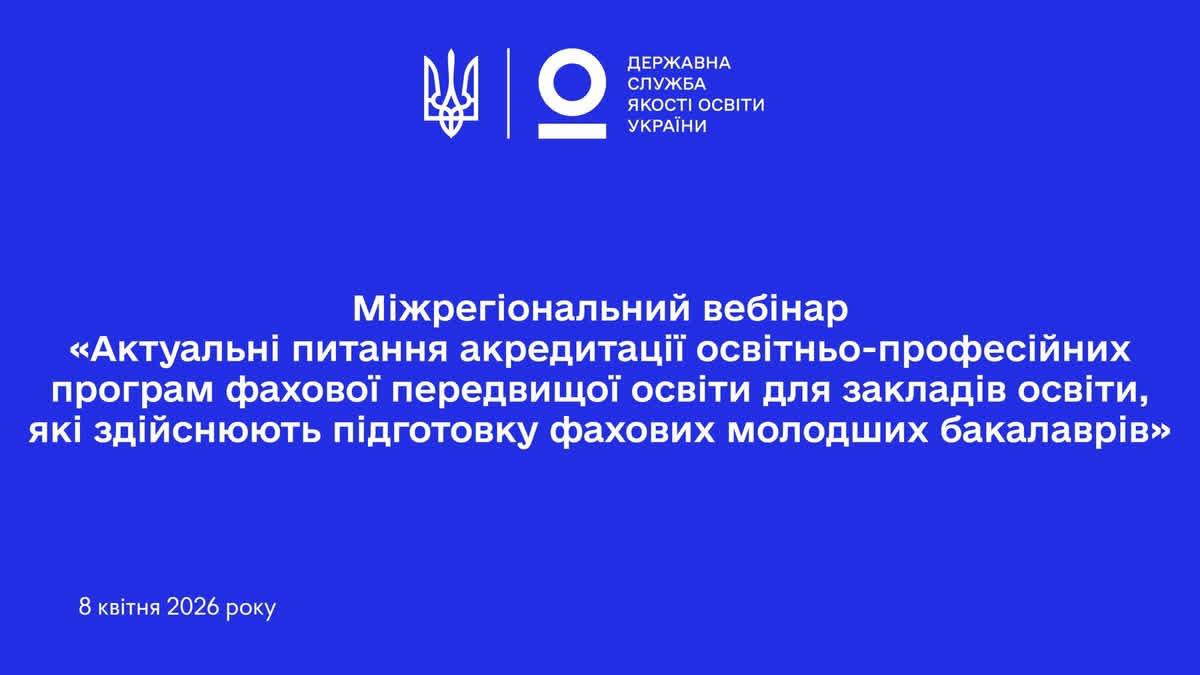 ДЕРЖАВНА СЛУЖБА ЯКОСТІ ОСВІТИ УКРАЇНИ

Міжрегіональний вебінар «Актуальні питання акредитації освітньо-професійних програм фахової передвищої освіти для закладів освіти, які здійснюють підготовку фахових молодших бакалаврів»

8 квітня 2026 року